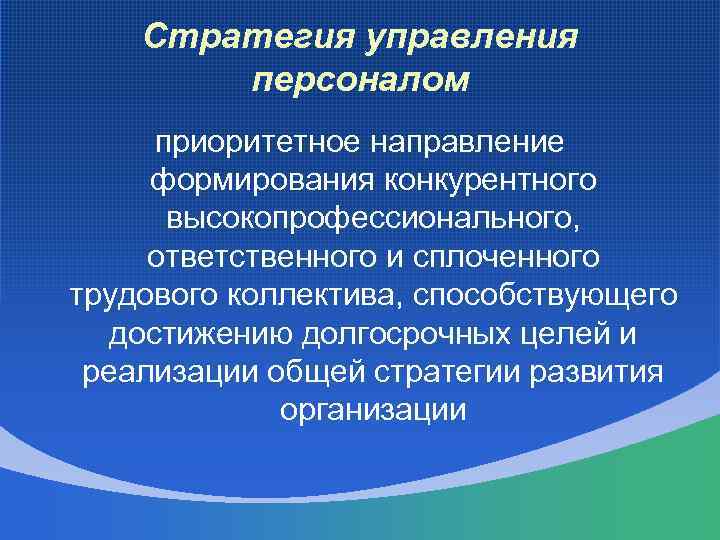 Стратегия управления персоналом

приоритетное направление формирования конкурентного высокопрофессионального, ответственного и сплоченного трудового коллектива, способствующего достижению долгосрочных целей и реализации общей стратегии развития организации